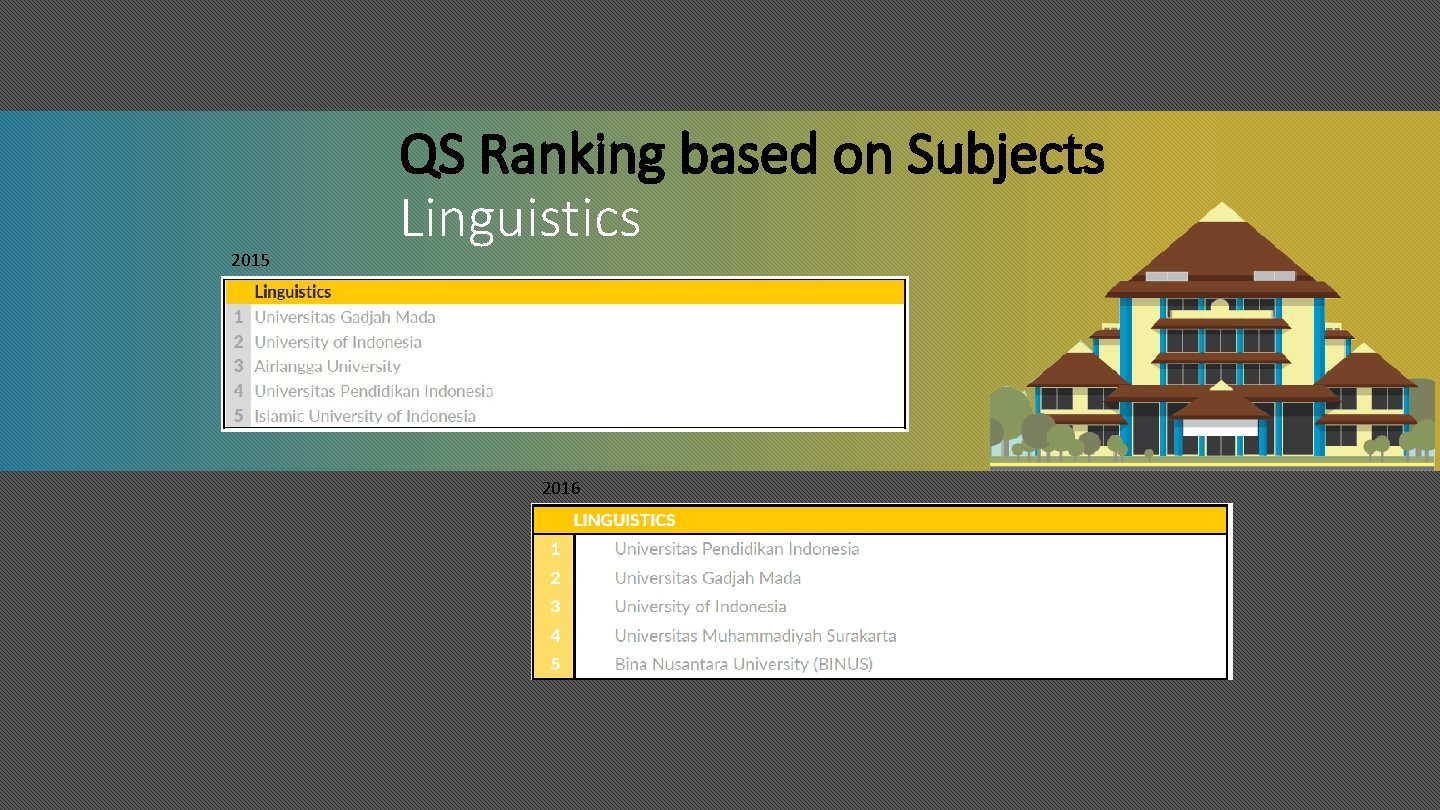 QS Ranking based on Subjects
Linguistics

2015

| | Linguistics |
|---|---|
| 1 | Universitas Gadjah Mada |
| 2 | University of Indonesia |
| 3 | Airlangga University |
| 4 | Universitas Pendidikan Indonesia |
| 5 | Islamic University of Indonesia |

2016

| | LINGUISTICS |
|---|---|
| 1 | Universitas Pendidikan Indonesia |
| 2 | Universitas Gadjah Mada |
| 3 | University of Indonesia |
| 4 | Universitas Muhammadiyah Surakarta |
| 5 | Bina Nusantara University (BINUS) |